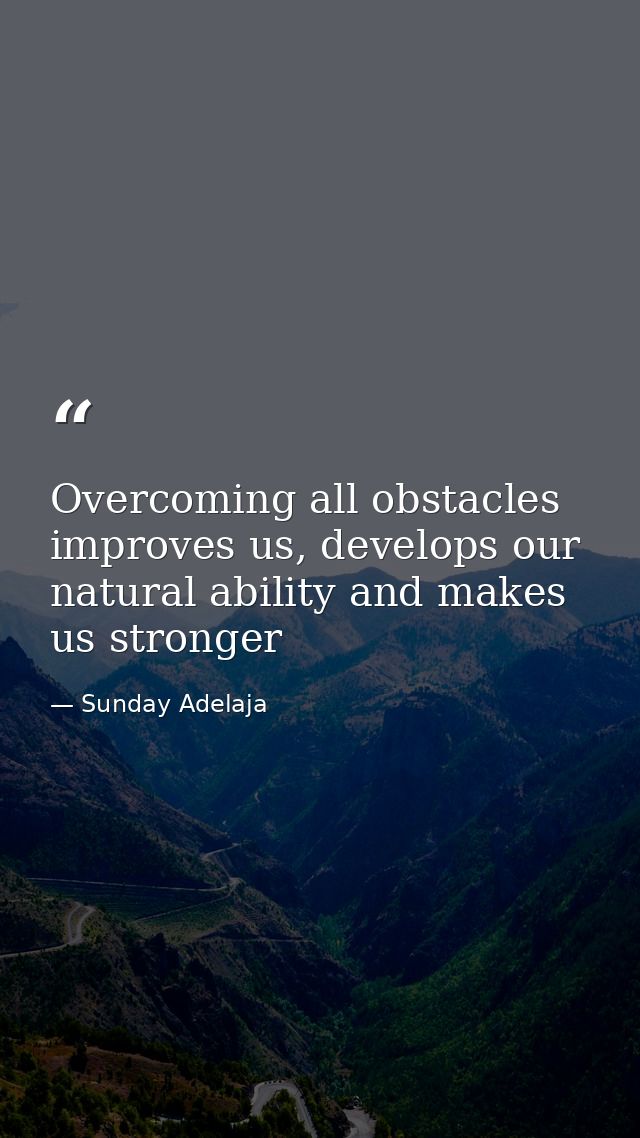 “

Overcoming all obstacles improves us, develops our natural ability and makes us stronger

— Sunday Adelaja